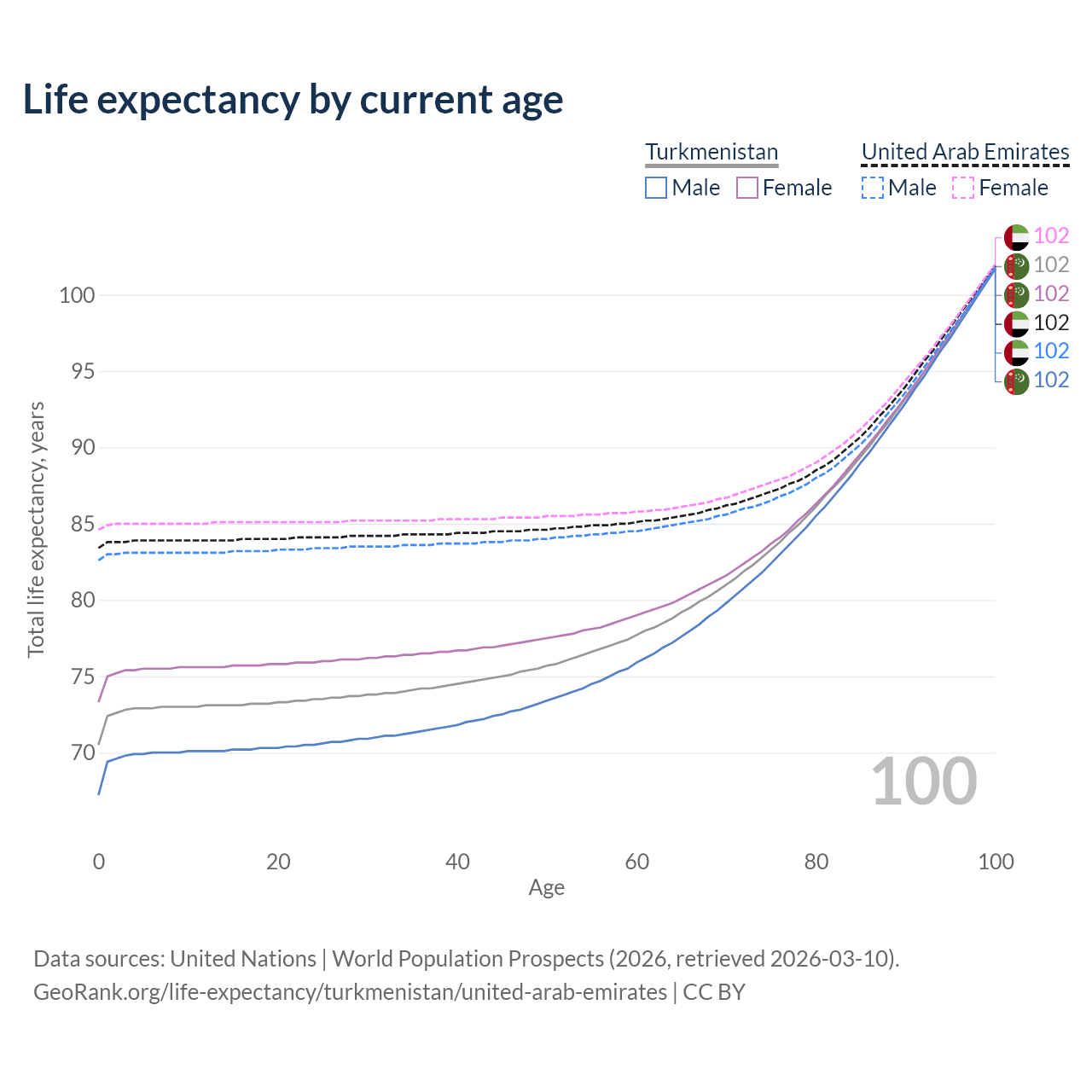 Life expectancy by current age

Turkmenistan
Male Female

United Arab Emirates
Male Female

102
102
102
102
102
102

100
95
90
85
80
75
70

Total life expectancy, years

100

0 20 40 60 80 100
Age

Data sources: United Nations | World Population Prospects (2026, retrieved 2026-03-10).
GeoRank.org/life-expectancy/turkmenistan/united-arab-emirates | CC BY